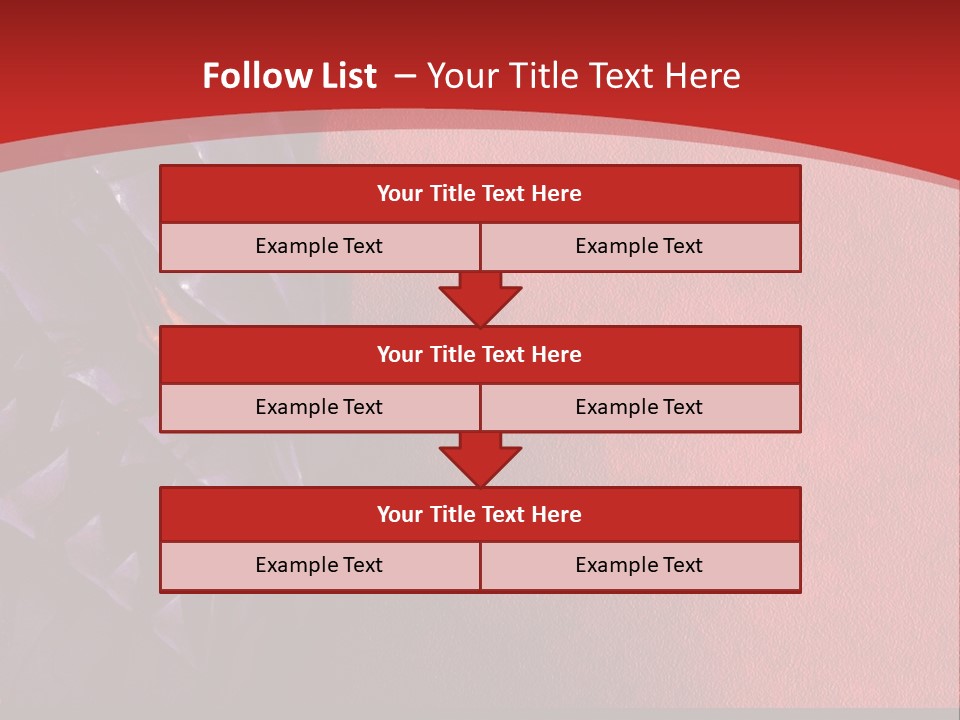 Follow List – Your Title Text Here

Your Title Text Here

Example Text

Example Text

Your Title Text Here

Example Text

Example Text

Your Title Text Here

Example Text

Example Text